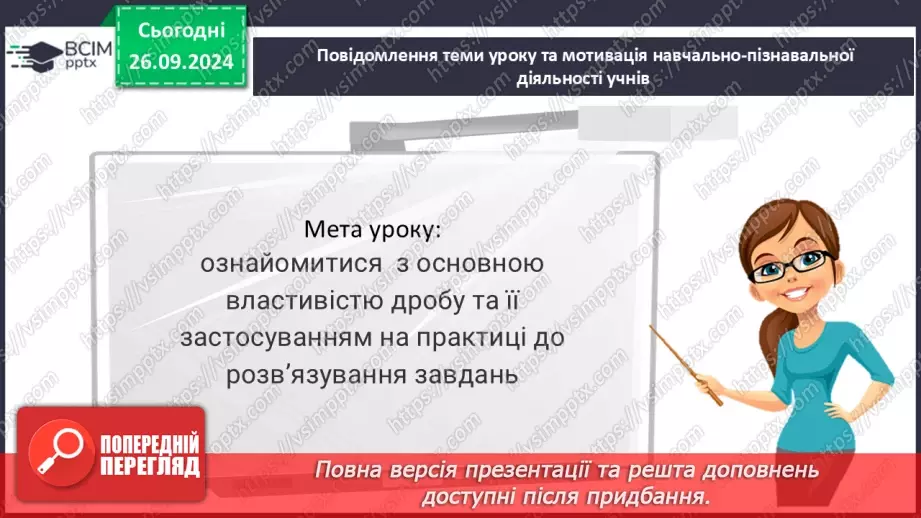 ВСІМ pptx

Сьогодні 26.09.2024

Повідомлення теми уроку та мотивація навчально-пізнавальної діяльності учнів

Мета уроку:
ознайомитися з основною властивістю дробу та її застосуванням на практиці до розв'язування завдань

ПОПЕРЕДНІЙ ПЕРЕГЛЯД

Повна версія презентації та решта доповнень доступні після придбання.

https://vsimpptx.com